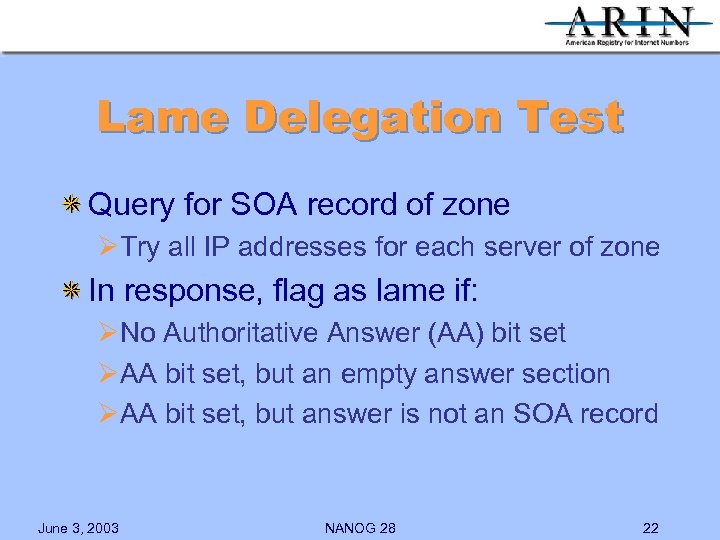 ARIN
American Registry for Internet Numbers

Lame Delegation Test

Query for SOA record of zone
Try all IP addresses for each server of zone
In response, flag as lame if:
No Authoritative Answer (AA) bit set
AA bit set, but an empty answer section
AA bit set, but answer is not an SOA record

June 3, 2003
NANOG 28
22